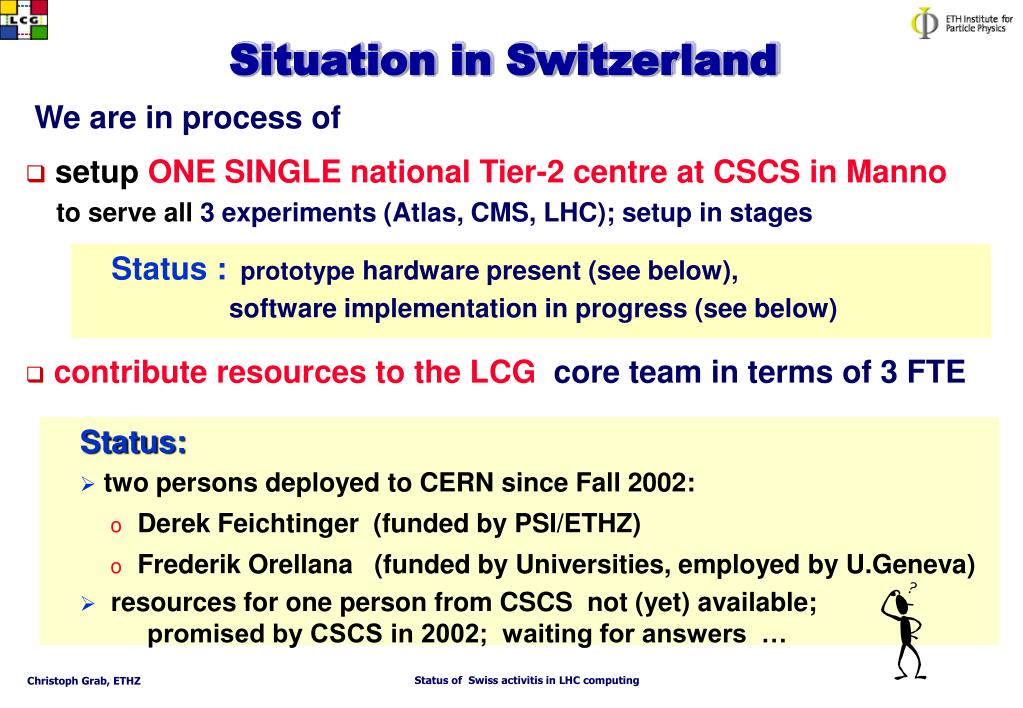 LCG

ETH Institute for Particle Physics

Situation in Switzerland

We are in process of

❑ setup ONE SINGLE national Tier-2 centre at CSCS in Manno to serve all 3 experiments (Atlas, CMS, LHC); setup in stages

Status : prototype hardware present (see below), software implementation in progress (see below)

❑ contribute resources to the LCG core team in terms of 3 FTE

Status:

➢ two persons deployed to CERN since Fall 2002:

o Derek Feichtinger (funded by PSI/ETHZ)

o Frederik Orellana (funded by Universities, employed by U.Geneva)

➢ resources for one person from CSCS not (yet) available; promised by CSCS in 2002; waiting for answers …

?

Christoph Grab, ETHZ

Status of Swiss activitis in LHC computing